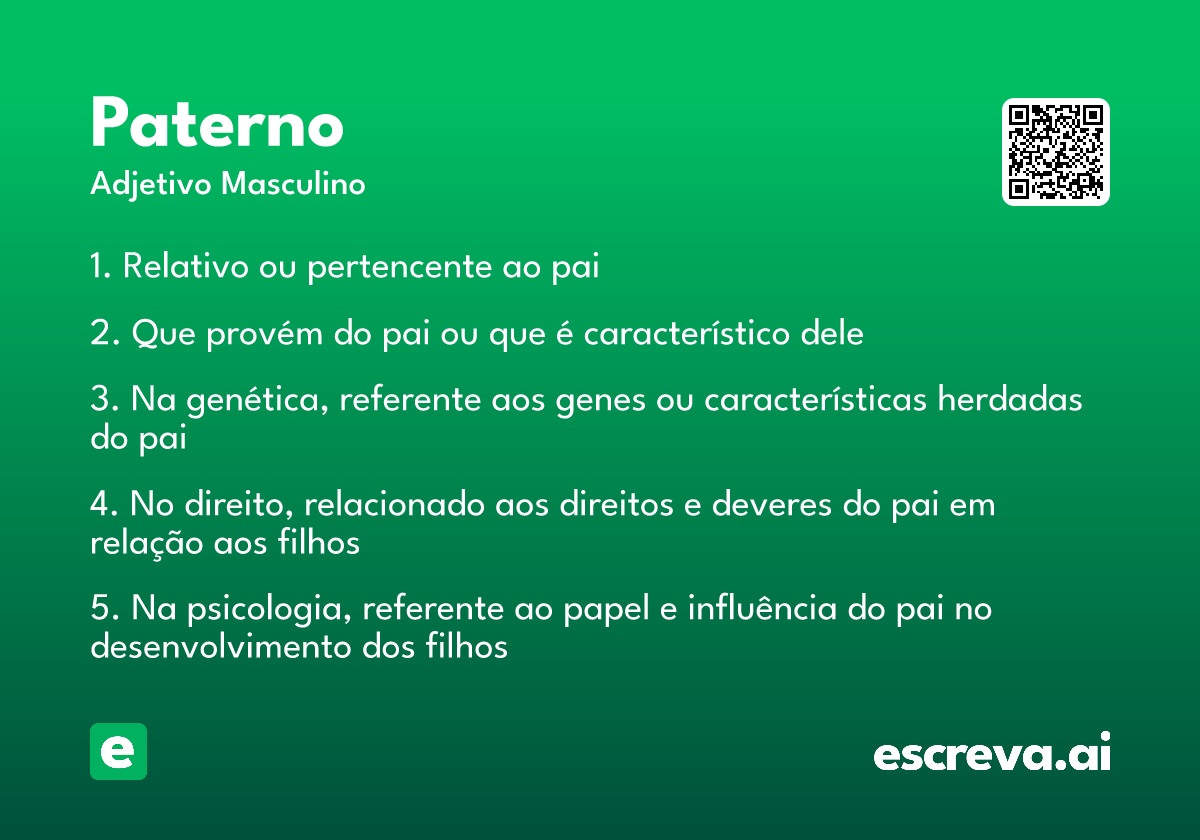 Paterno
Adjetivo Masculino

1. Relativo ou pertencente ao pai

2. Que provém do pai ou que é característico dele

3. Na genética, referente aos genes ou características herdadas do pai

4. No direito, relacionado aos direitos e deveres do pai em relação aos filhos

5. Na psicologia, referente ao papel e influência do pai no desenvolvimento dos filhos

e

escreva.ai